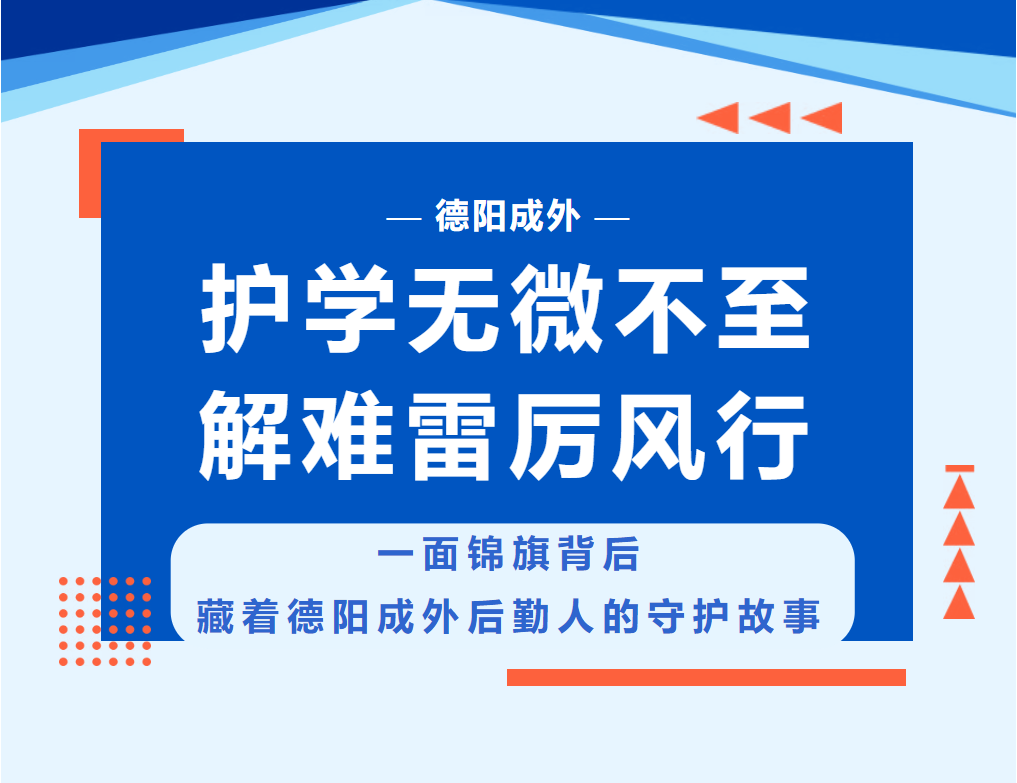 — 德阳成外 —

护学无微不至
解难雷厉风行

一面锦旗背后
藏着德阳成外后勤人的守护故事